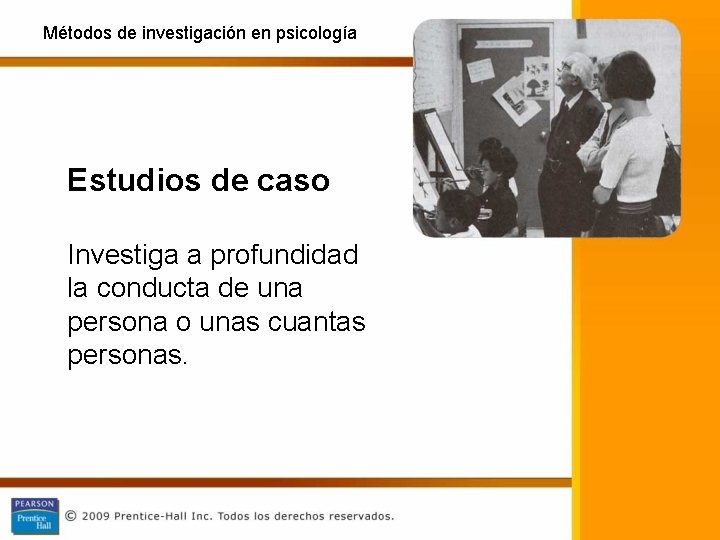 Métodos de investigación en psicología

Estudios de caso

Investiga a profundidad la conducta de una persona o unas cuantas personas.

PEARSON
Prentice Hall

© 2009 Prentice-Hall Inc. Todos los derechos reservados.